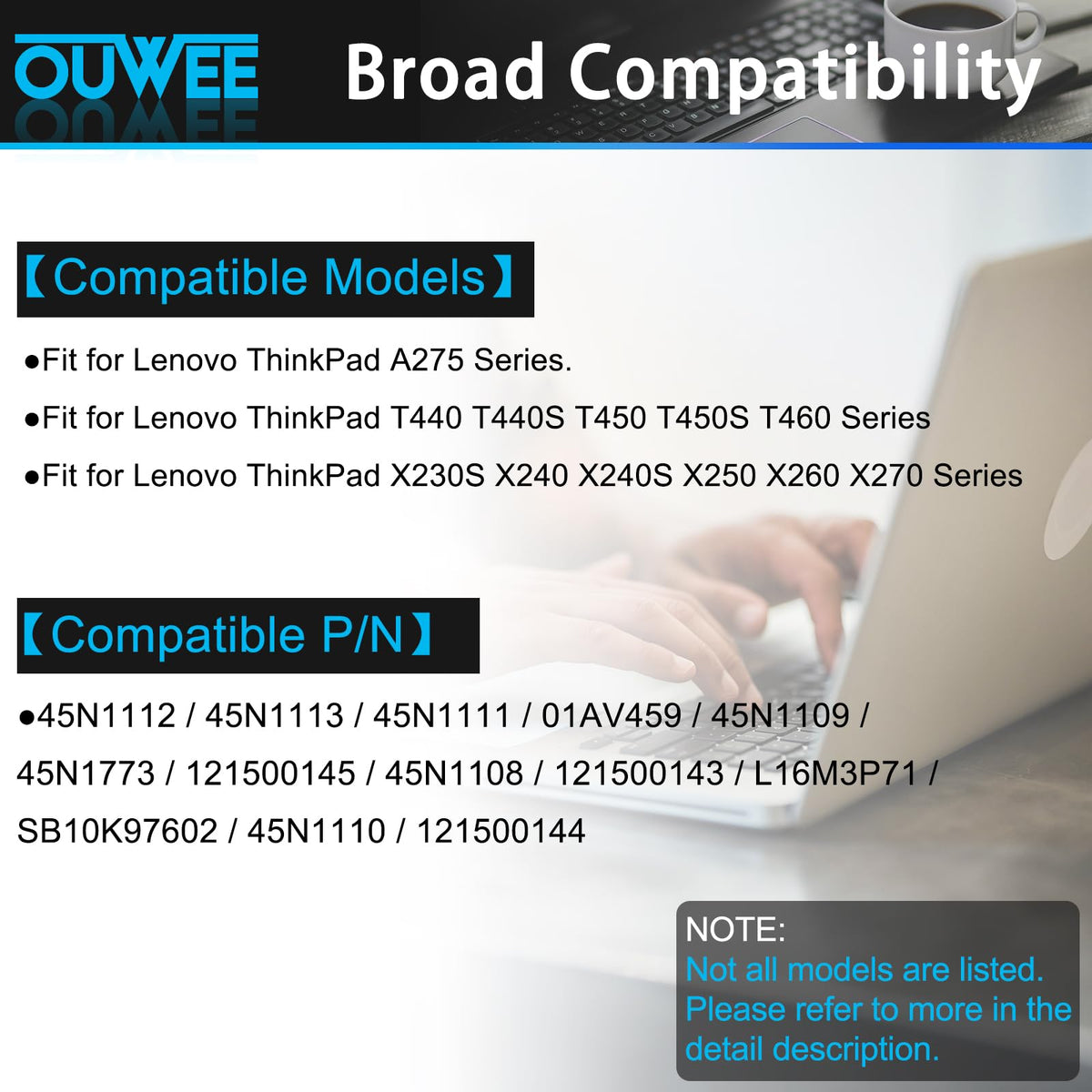 OUWEE

Broad Compatibility

【Compatible Models】

●Fit for Lenovo ThinkPad A275 Series.

●Fit for Lenovo ThinkPad T440 T440S T450 T450S T460 Series

●Fit for Lenovo ThinkPad X230S X240 X240S X250 X260 X270 Series

【Compatible P/N】

●45N1112 / 45N1113 / 45N1111 / 01AV459 / 45N1109 / 45N1773 / 121500145 / 45N1108 / 121500143 / L16M3P71 / SB10K97602 / 45N1110 / 121500144

NOTE:
Not all models are listed. Please refer to more in the detail description.